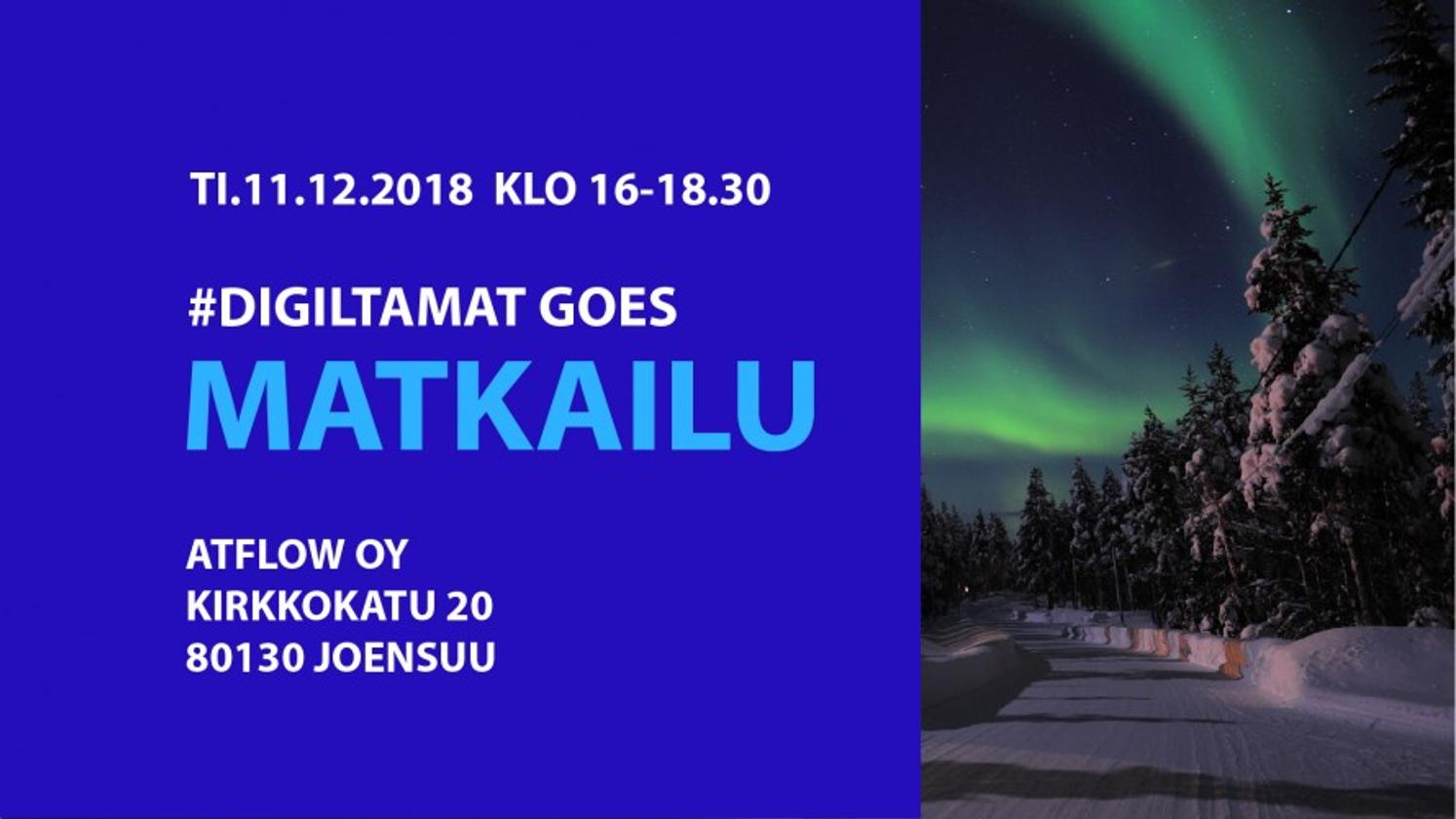 TI.11.12.2018 KLO 16-18.30

#DIGILTAMAT GOES
MATKAILU

ATFLOW OY
KIRKKOKATU 20
80130 JOENSUU